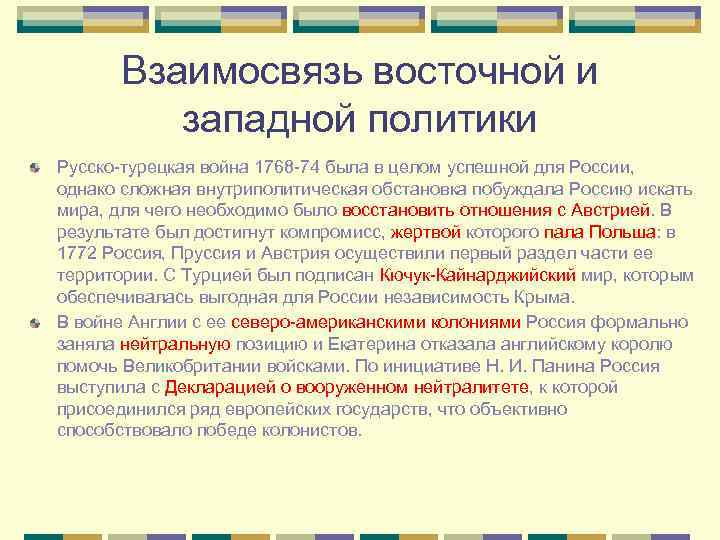 Взаимосвязь восточной и западной политики

Русско-турецкая война 1768-74 была в целом успешной для России, однако сложная внутриполитическая обстановка побуждала Россию искать мира, для чего необходимо было восстановить отношения с Австрией. В результате был достигнут компромисс, жертвой которого пала Польша: в 1772 Россия, Пруссия и Австрия осуществили первый раздел части ее территории. С Турцией был подписан Кючук-Кайнарджийский мир, которым обеспечивалась выгодная для России независимость Крыма.

В войне Англии с ее северо-американскими колониями Россия формально заняла нейтральную позицию и Екатерина отказала английскому королю помочь Великобритании войсками. По инициативе Н. И. Панина Россия выступила с Декларацией о вооруженном нейтралитете, к которой присоединился ряд европейских государств, что объективно способствовало победе колонистов.